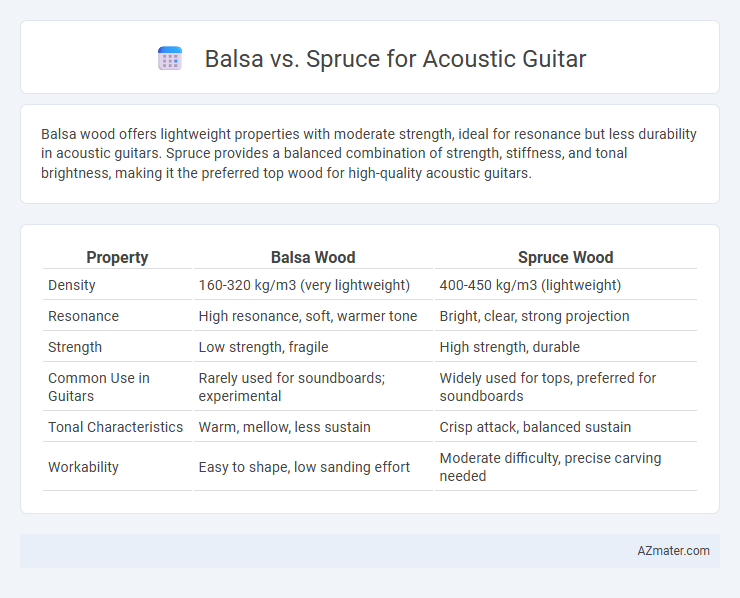 Balsa vs. Spruce for Acoustic Guitar

Balsa wood offers lightweight properties with moderate strength, ideal for resonance but less durability in acoustic guitars. Spruce provides a balanced combination of strength, stiffness, and tonal brightness, making it the preferred top wood for high-quality acoustic guitars.

| Property | Balsa Wood | Spruce Wood |
|---|---|---|
| Density | 160-320 kg/m3 (very lightweight) | 400-450 kg/m3 (lightweight) |
| Resonance | High resonance, soft, warmer tone | Bright, clear, strong projection |
| Strength | Low strength, fragile | High strength, durable |
| Common Use in Guitars | Rarely used for soundboards; experimental | Widely used for tops, preferred for soundboards |
| Tonal Characteristics | Warm, mellow, less sustain | Crisp attack, balanced sustain |
| Workability | Easy to shape, low sanding effort | Moderate difficulty, precise carving needed |

AZmater.com